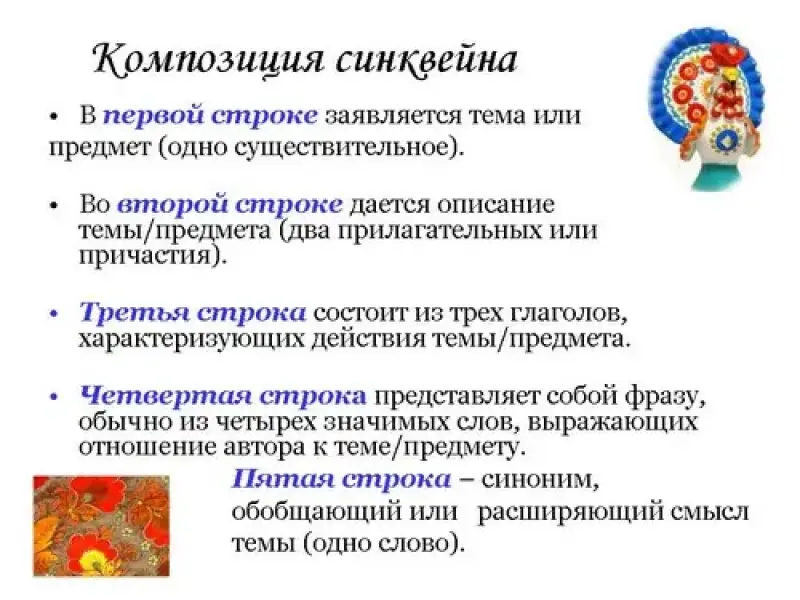 Композиция синквейна

• В первой строке заявляется тема или предмет (одно существительное).

• Во второй строке дается описание темы/предмета (два прилагательных или причастия).

• Третья строка состоит из трех глаголов, характеризующих действия темы/предмета.

• Четвертая строка представляет собой фразу, обычно из четырех значимых слов, выражающих отношение автора к теме/предмету.

Пятая строка – синоним, обобщающий или расширяющий смысл темы (одно слово).